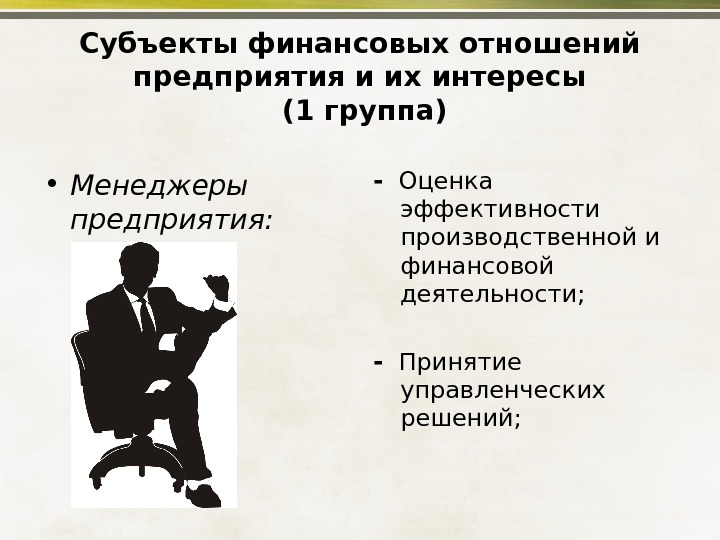 Субъекты финансовых отношений предприятия и их интересы
(1 группа)

• Менеджеры предприятия:

- Оценка эффективности производственной и финансовой деятельности;

- Принятие управленческих решений;